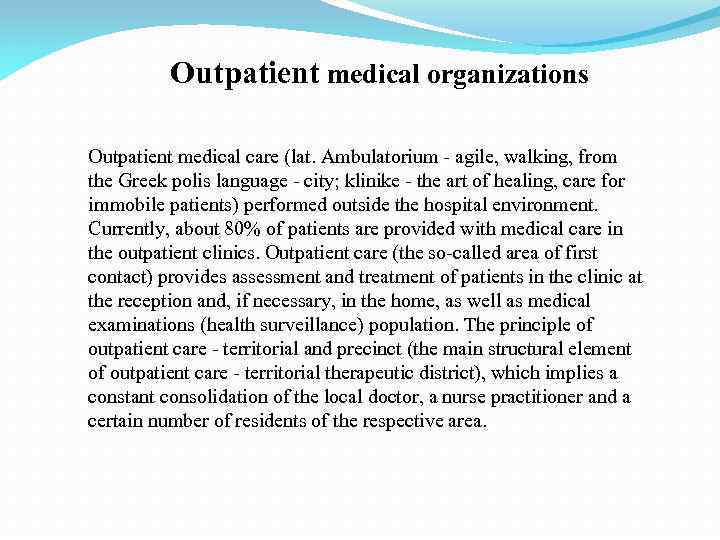 Outpatient medical organizations

Outpatient medical care (lat. Ambulatorium - agile, walking, from the Greek polis language - city; klinike - the art of healing, care for immobile patients) performed outside the hospital environment. Currently, about 80% of patients are provided with medical care in the outpatient clinics. Outpatient care (the so-called area of first contact) provides assessment and treatment of patients in the clinic at the reception and, if necessary, in the home, as well as medical examinations (health surveillance) population. The principle of outpatient care - territorial and precinct (the main structural element of outpatient care - territorial therapeutic district), which implies a constant consolidation of the local doctor, a nurse practitioner and a certain number of residents of the respective area.